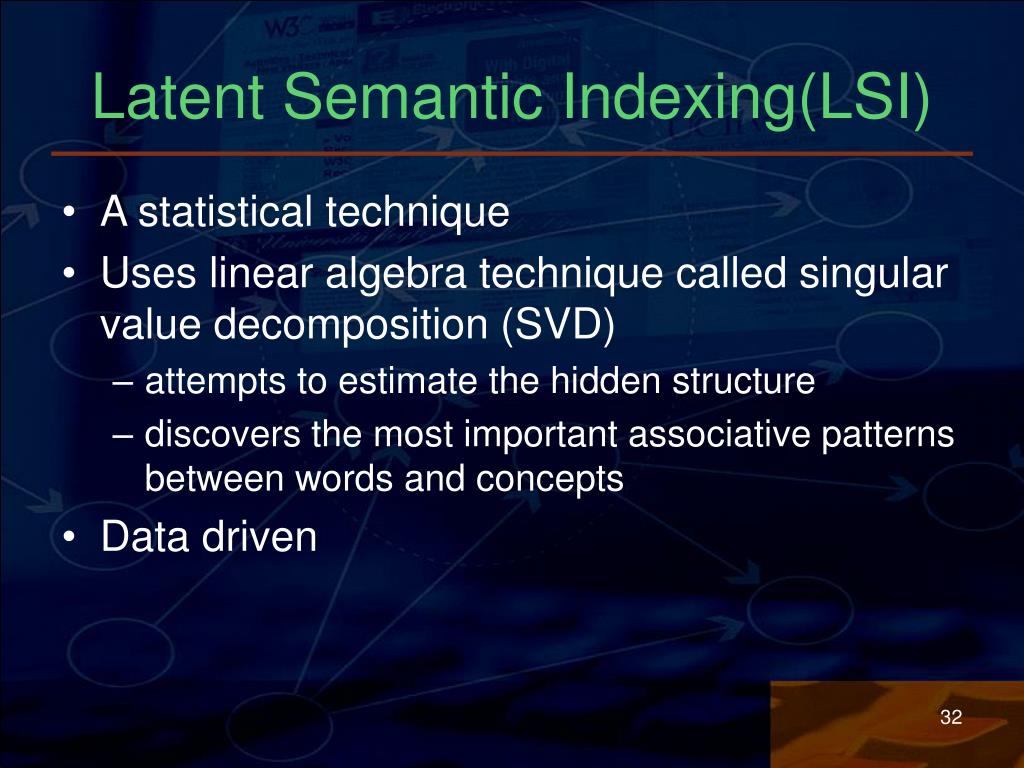 Latent Semantic Indexing(LSI)

• A statistical technique
• Uses linear algebra technique called singular value decomposition (SVD)
– attempts to estimate the hidden structure
– discovers the most important associative patterns between words and concepts
• Data driven

32